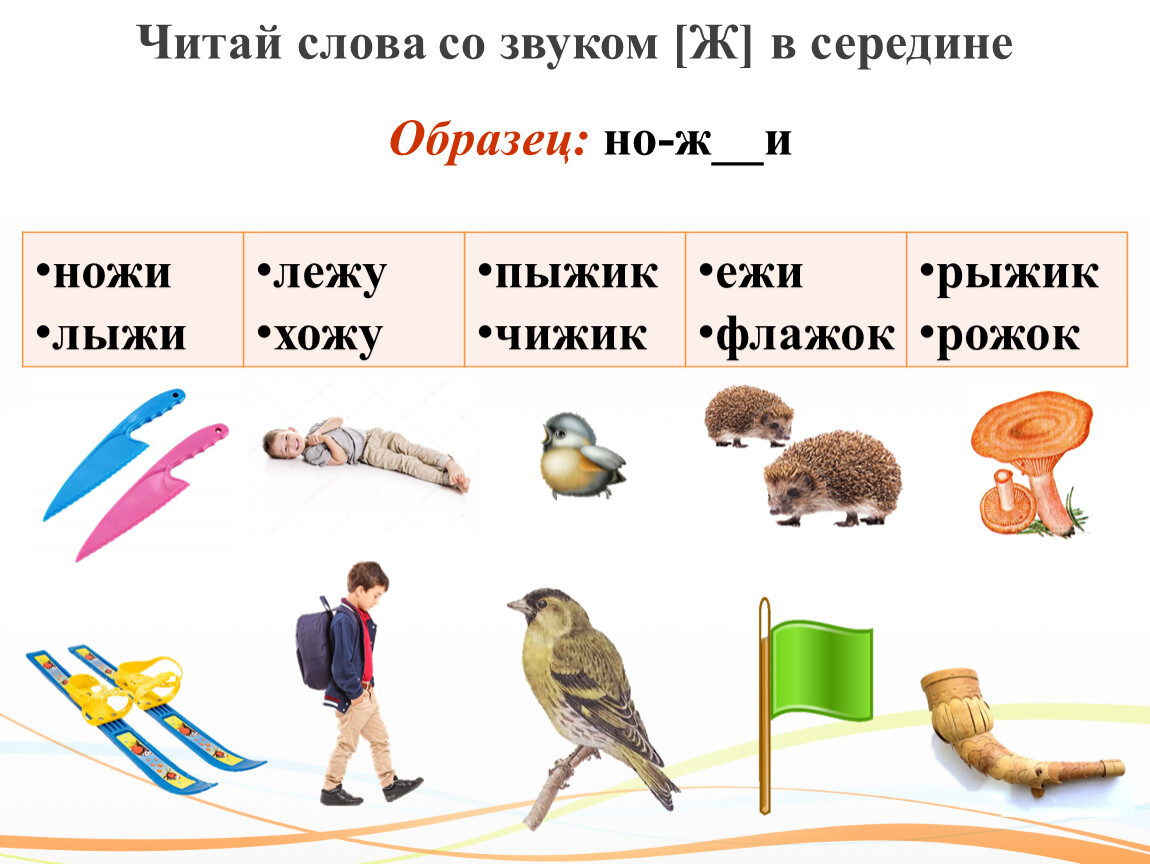 Читай слова со звуком [Ж] в середине

Образец: но-ж__и

| •ножи •лыжи | •лежу •хожу | •пыжик •чижик | •ежи •флажок | •рыжик •рожок |
|---|---|---|---|---|